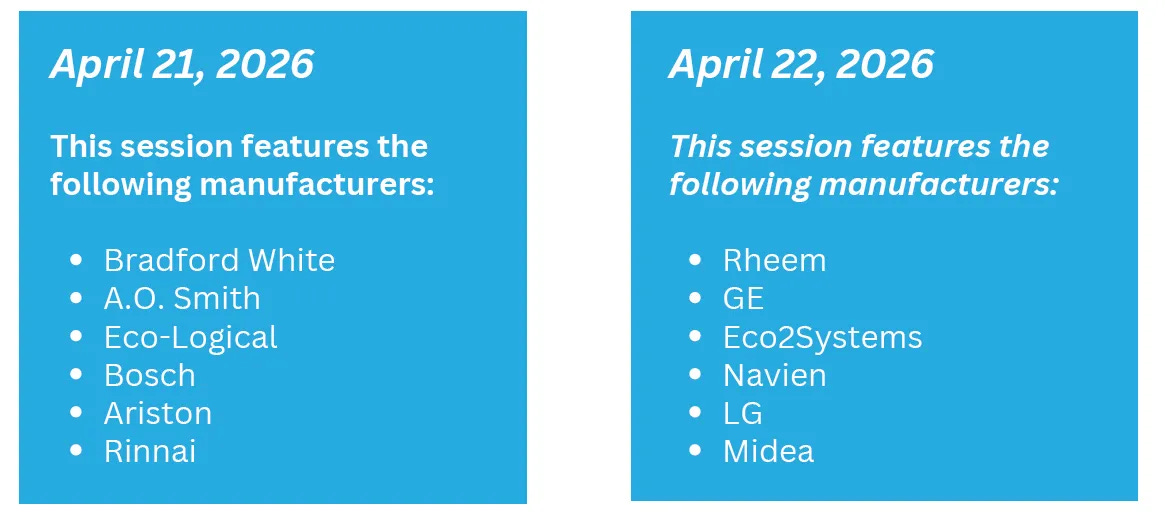 April 21, 2026

This session features the following manufacturers:

- Bradford White
- A.O. Smith
- Eco-Logical
- Bosch
- Ariston
- Rinnai

April 22, 2026

This session features the following manufacturers:

- Rheem
- GE
- Eco2Systems
- Navien
- LG
- Midea